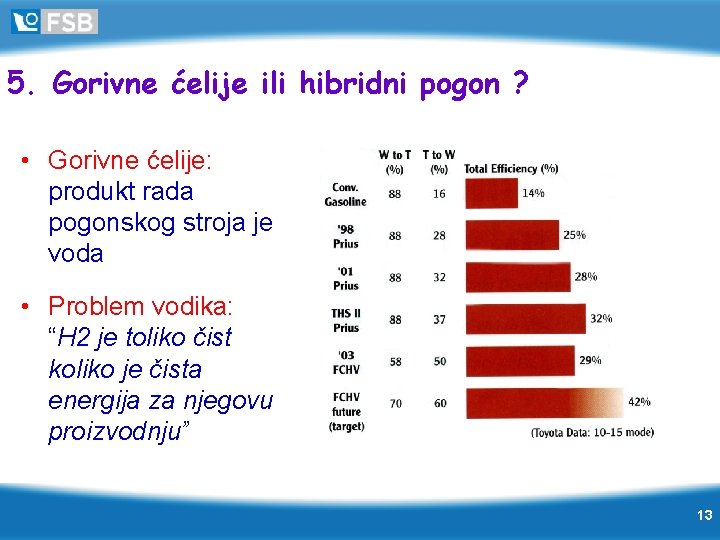 FSB

5. Gorivne ćelije ili hibridni pogon ?

• Gorivne ćelije: produkt rada pogonskog stroja je voda

• Problem vodika: “H2 je toliko čist koliko je čista energija za njegovu proizvodnju”

| | W to T (%) | T to W (%) | Total Efficiency (%) |
|---|---|---|---|
| Conv. Gasoline | 88 | 16 | 14% |
| '98 Prius | 88 | 28 | 25% |
| '01 Prius | 88 | 32 | 28% |
| THS II Prius | 88 | 37 | 32% |
| '03 FCHV | 58 | 50 | 29% |
| FCHV future (target) | 70 | 60 | 42% |

(Toyota Data: 10-15 mode)

13